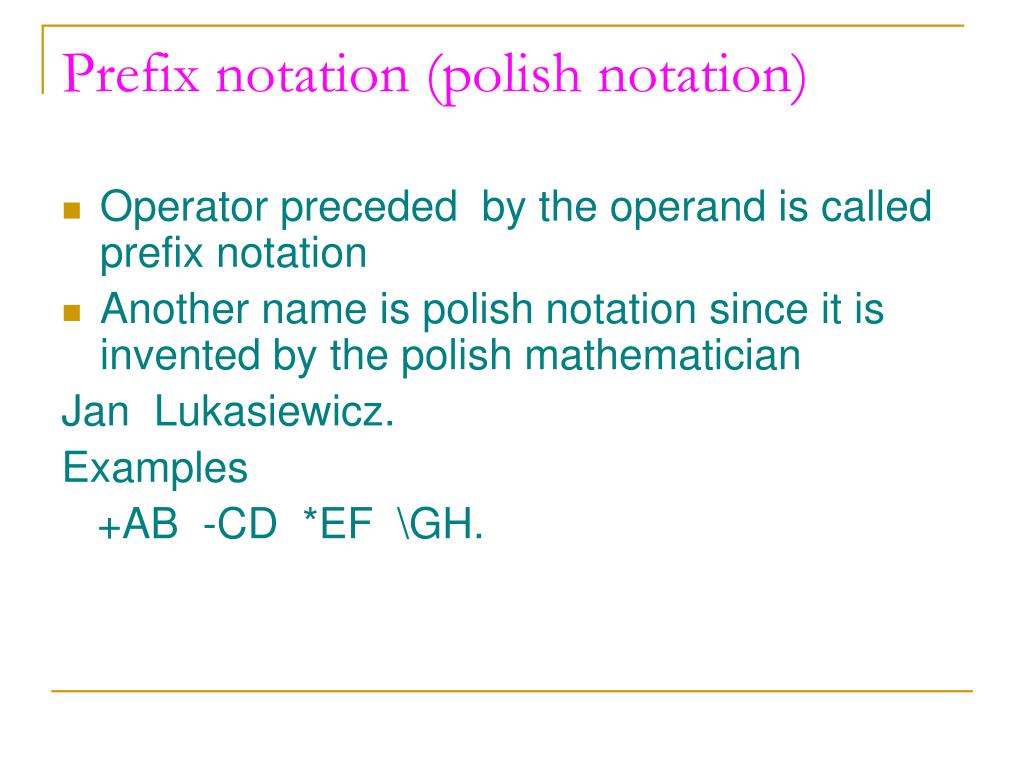 Prefix notation (polish notation)

Operator preceded by the operand is called prefix notation

Another name is polish notation since it is invented by the polish mathematician

Jan Lukasiewicz.

Examples

+AB -CD *EF \GH.